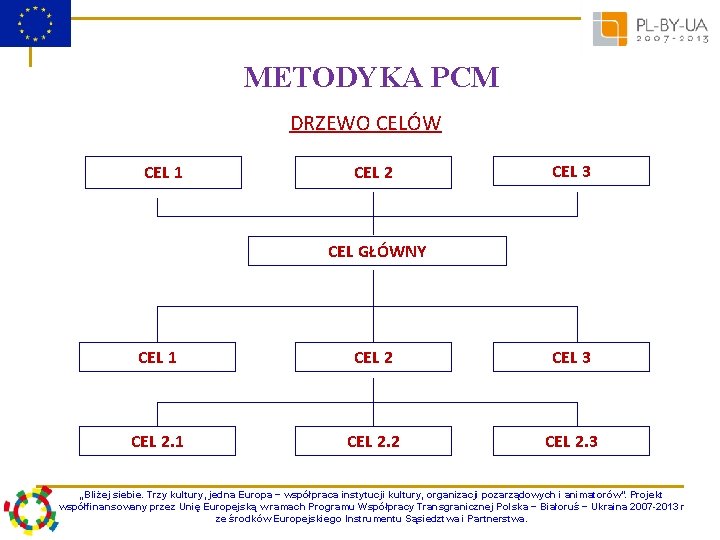 PL-BY-UA
2007-2013

METODYKA PCM

DRZEWO CELÓW

CEL 1

CEL 2

CEL 3

CEL GŁÓWNY

CEL 1

CEL 2

CEL 3

CEL 2.1

CEL 2.2

CEL 2.3

„Bliżej siebie. Trzy kultury, jedna Europa – współpraca instytucji kultury, organizacji pozarządowych i animatorów". Projekt współfinansowany przez Unię Europejską w ramach Programu Współpracy Transgranicznej Polska – Białoruś – Ukraina 2007-2013 r ze środków Europejskiego Instrumentu Sąsiedztwa i Partnerstwa.